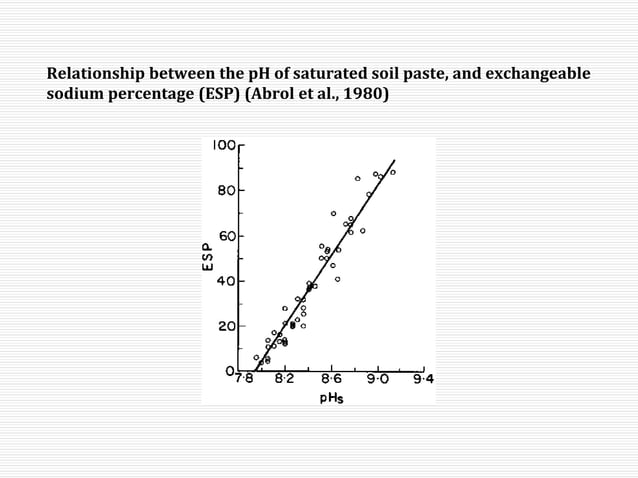 Relationship between the pH of saturated soil paste, and exchangeable sodium percentage (ESP) (Abrol et al., 1980)

100
80
60
40
20
0
ESP
7·8
8·2
8·6
9·0
9·4
pHs